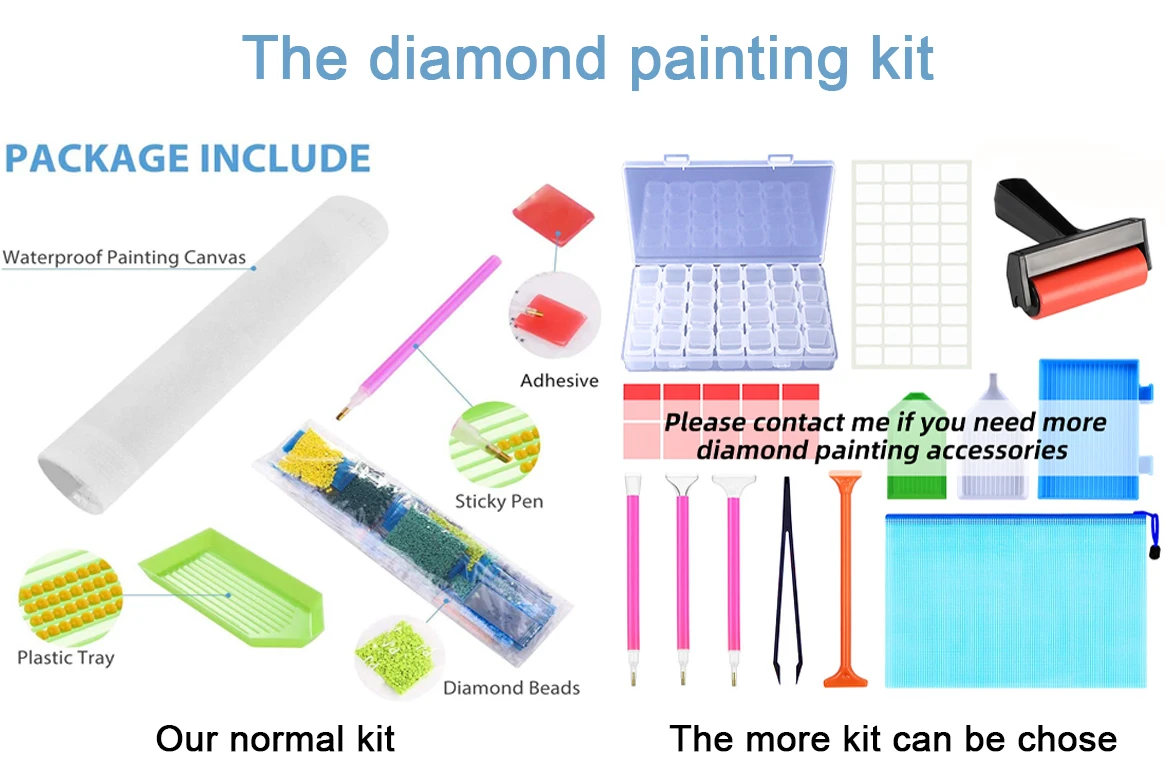 The diamond painting kit

PACKAGE INCLUDE

Waterproof Painting Canvas

Adhesive

Sticky Pen

Plastic Tray

Diamond Beads

Please contact me if you need more diamond painting accessories

Our normal kit

The more kit can be chose